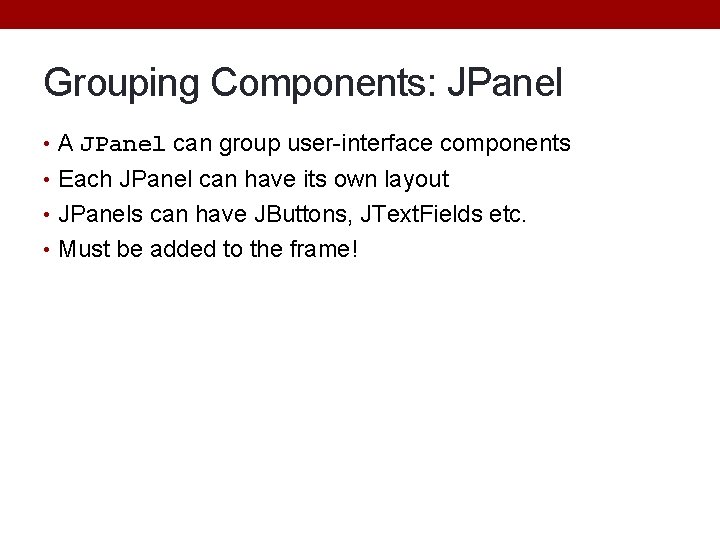 Grouping Components: JPanel

• A JPanel can group user-interface components
• Each JPanel can have its own layout
• JPanels can have JButtons, JTextFields etc.
• Must be added to the frame!